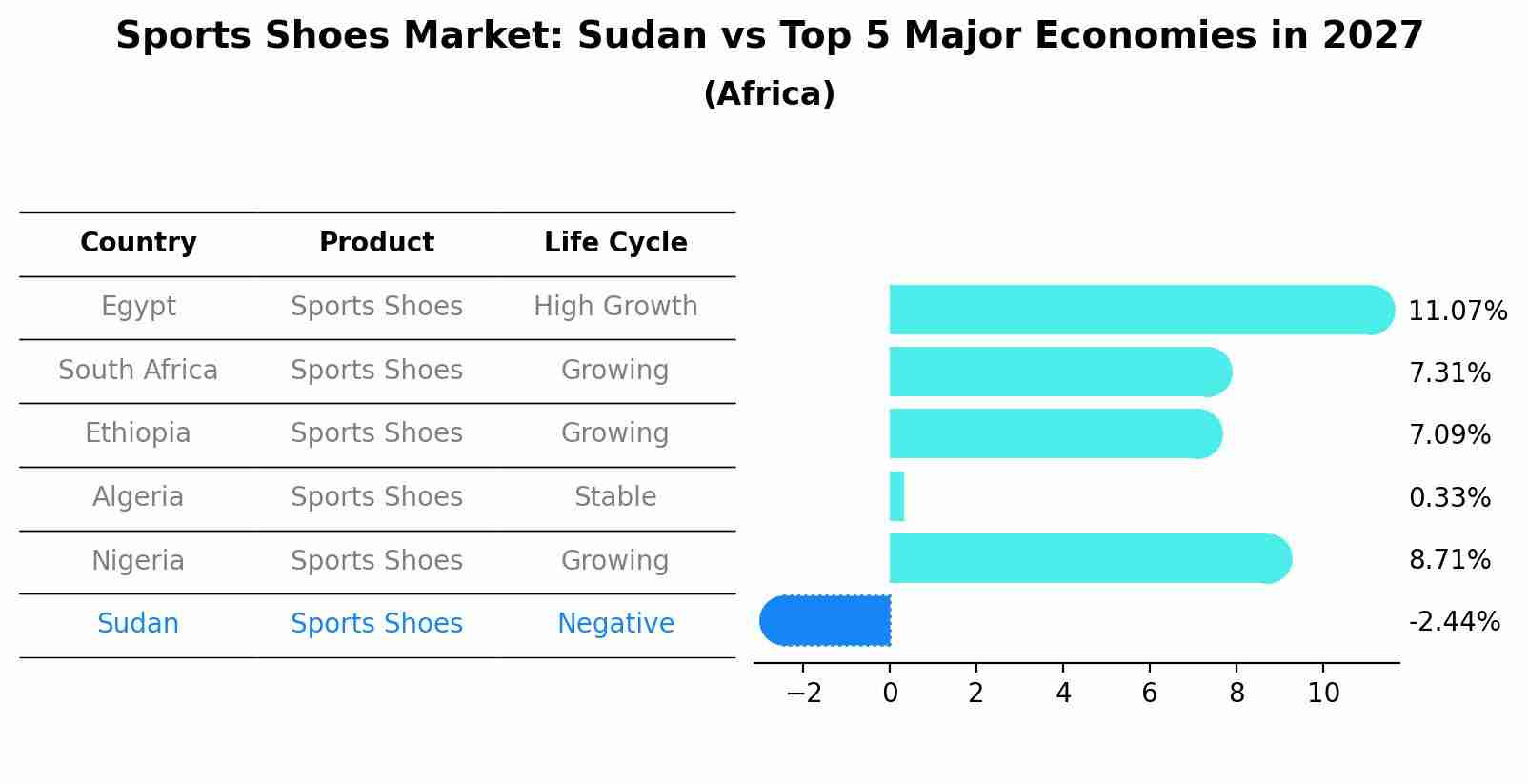 Sports Shoes Market: Sudan vs Top 5 Major Economies in 2027
(Africa)

| Country | Product | Life Cycle |
|---|---|---|
| Egypt | Sports Shoes | High Growth |
| South Africa | Sports Shoes | Growing |
| Ethiopia | Sports Shoes | Growing |
| Algeria | Sports Shoes | Stable |
| Nigeria | Sports Shoes | Growing |
| Sudan | Sports Shoes | Negative |

11.07%
7.31%
7.09%
0.33%
8.71%
-2.44%

−2 0 2 4 6 8 10